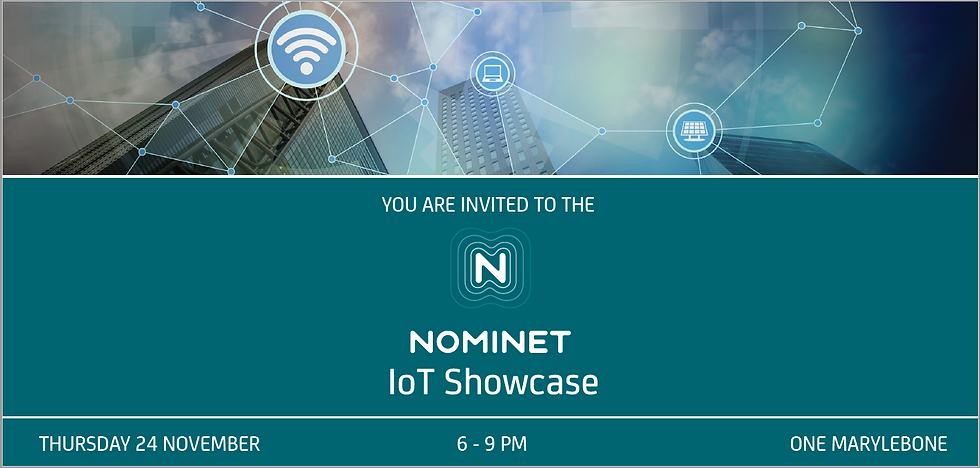 YOU ARE INVITED TO THE

N

NOMINET
IoT Showcase

THURSDAY 24 NOVEMBER

6 - 9 PM

ONE MARYLEBONE